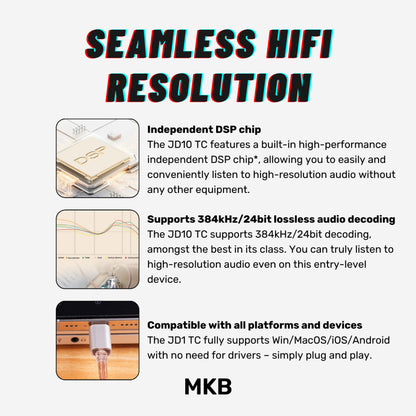 SEAMLESS HIFI RESOLUTION

DSP

Independent DSP chip
The JD10 TC features a built-in high-performance independent DSP chip*, allowing you to easily and conveniently listen to high-resolution audio without any other equipment.

Supports 384kHz/24bit lossless audio decoding
The JD10 TC supports 384kHz/24bit decoding, amongst the best in its class. You can truly listen to high-resolution audio even on this entry-level device.

Compatible with all platforms and devices
The JD1 TC fully supports Win/MacOS/iOS/Android with no need for drivers – simply plug and play.

MKB